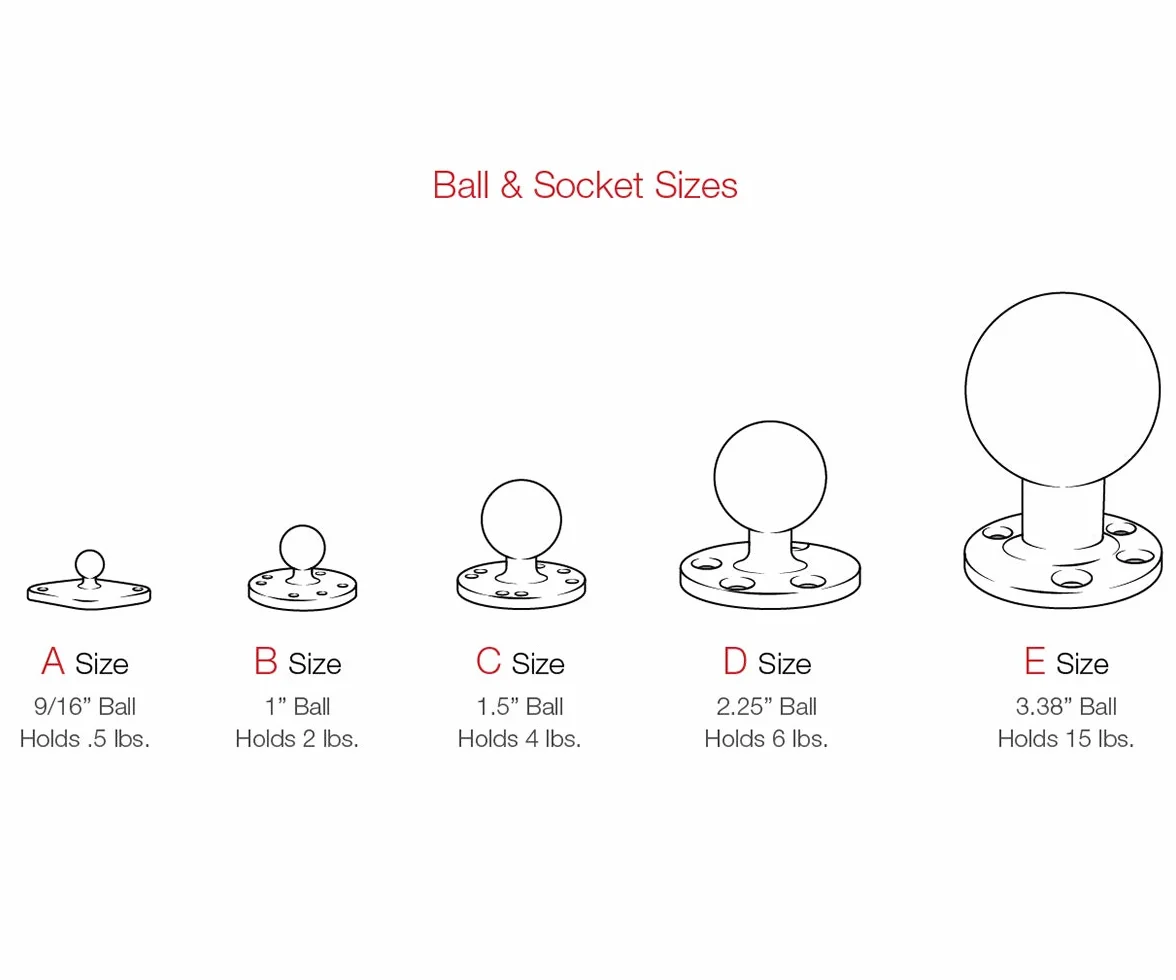 Ball & Socket Sizes

A Size
9/16” Ball
Holds .5 lbs.

B Size
1” Ball
Holds 2 lbs.

C Size
1.5” Ball
Holds 4 lbs.

D Size
2.25” Ball
Holds 6 lbs.

E Size
3.38” Ball
Holds 15 lbs.